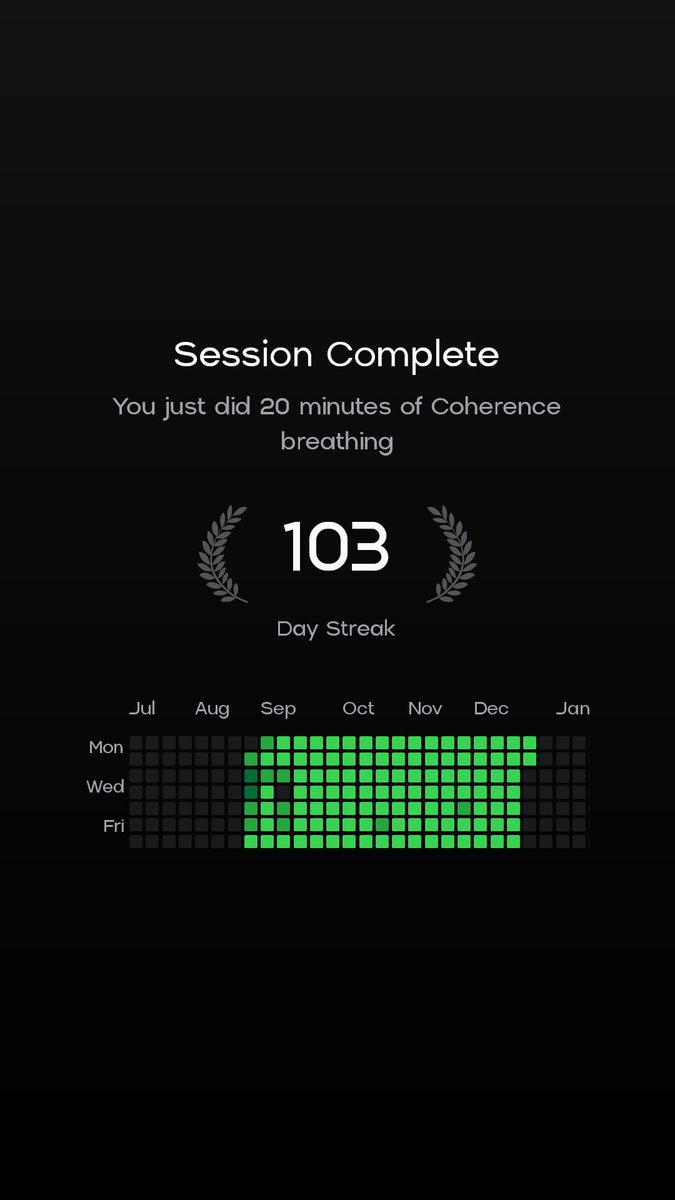 Session Complete

You just did 20 minutes of Coherence breathing

103

Day Streak

Jul Aug Sep Oct Nov Dec Jan

Mon
Wed
Fri